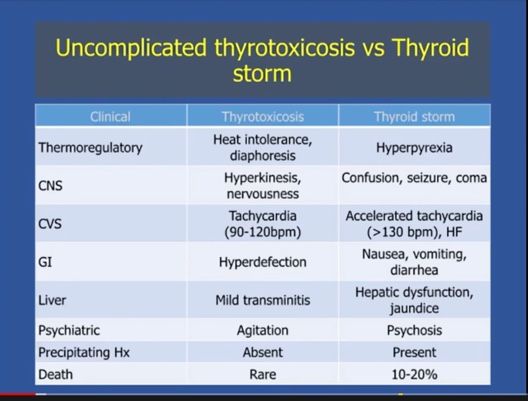 Uncomplicated thyrotoxicosis vs Thyroid storm

| Clinical | Thyrotoxicosis | Thyroid storm |
|---|---|---|
| Thermoregulatory | Heat intolerance, diaphoresis | Hyperpyrexia |
| CNS | Hyperkinesis, nervousness | Confusion, seizure, coma |
| CVS | Tachycardia (90-120bpm) | Accelerated tachycardia (>130 bpm), HF |
| GI | Hyperdefection | Nausea, vomiting, diarrhea |
| Liver | Mild transminitis | Hepatic dysfunction, jaundice |
| Psychiatric | Agitation | Psychosis |
| Precipitating Hx | Absent | Present |
| Death | Rare | 10-20% |